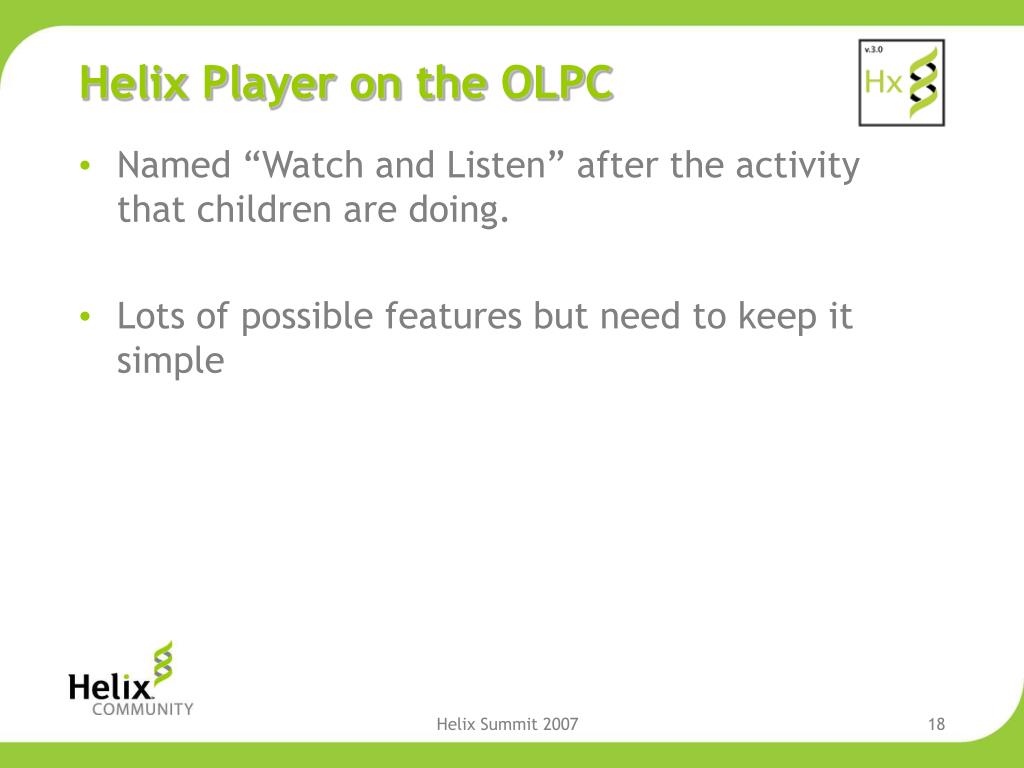 Helix Player on the OLPC

v.3.0
Hx

• Named “Watch and Listen” after the activity that children are doing.

• Lots of possible features but need to keep it simple

Helix
COMMUNITY

Helix Summit 2007

18